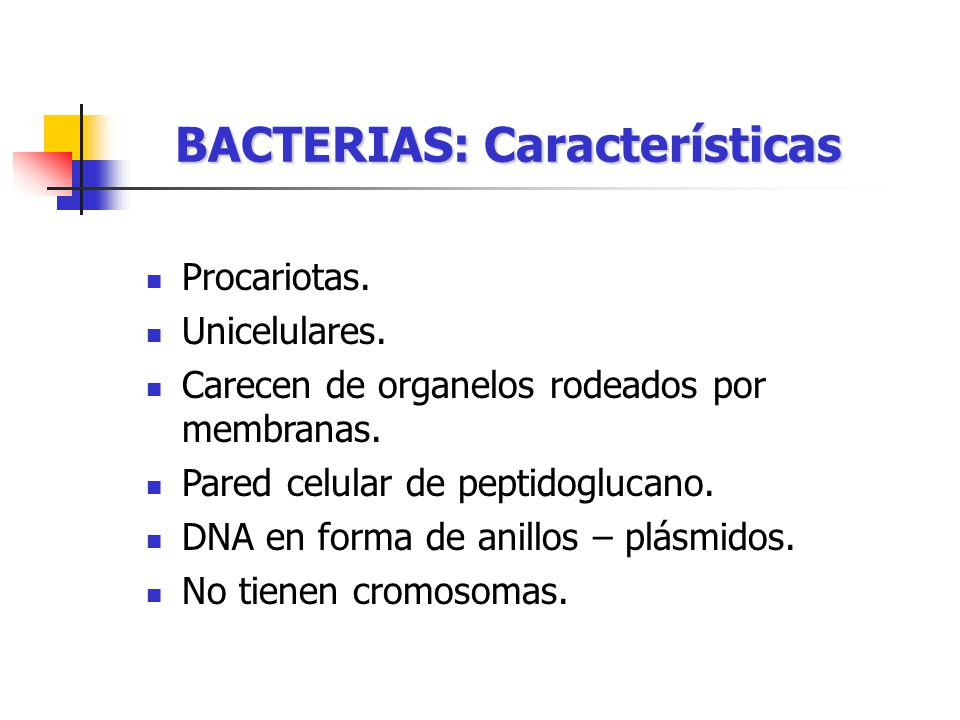 BACTERIAS: Características

- Procariotas.
- Unicelulares.
- Carecen de organelos rodeados por membranas.
- Pared celular de peptidoglucano.
- DNA en forma de anillos – plásmidos.
- No tienen cromosomas.